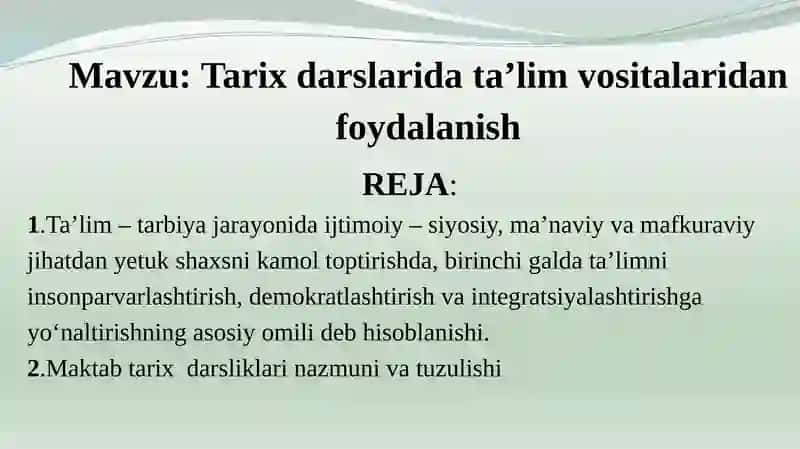 Mavzu: Tarix darslarida ta’lim vositalaridan foydalanish

REJA:

1.Ta’lim – tarbiya jarayonida ijtimoiy – siyosiy, ma’naviy va mafkuraviy jihatdan yetuk shaxsni kamol toptirishda, birinchi galda ta’limni insonparvarlashtirish, demokratlashtirish va integratsiyalashtirishga yo‘naltirishning asosiy omili deb hisoblanishi.
2.Maktab tarix darsliklari nazmuni va tuzulishi